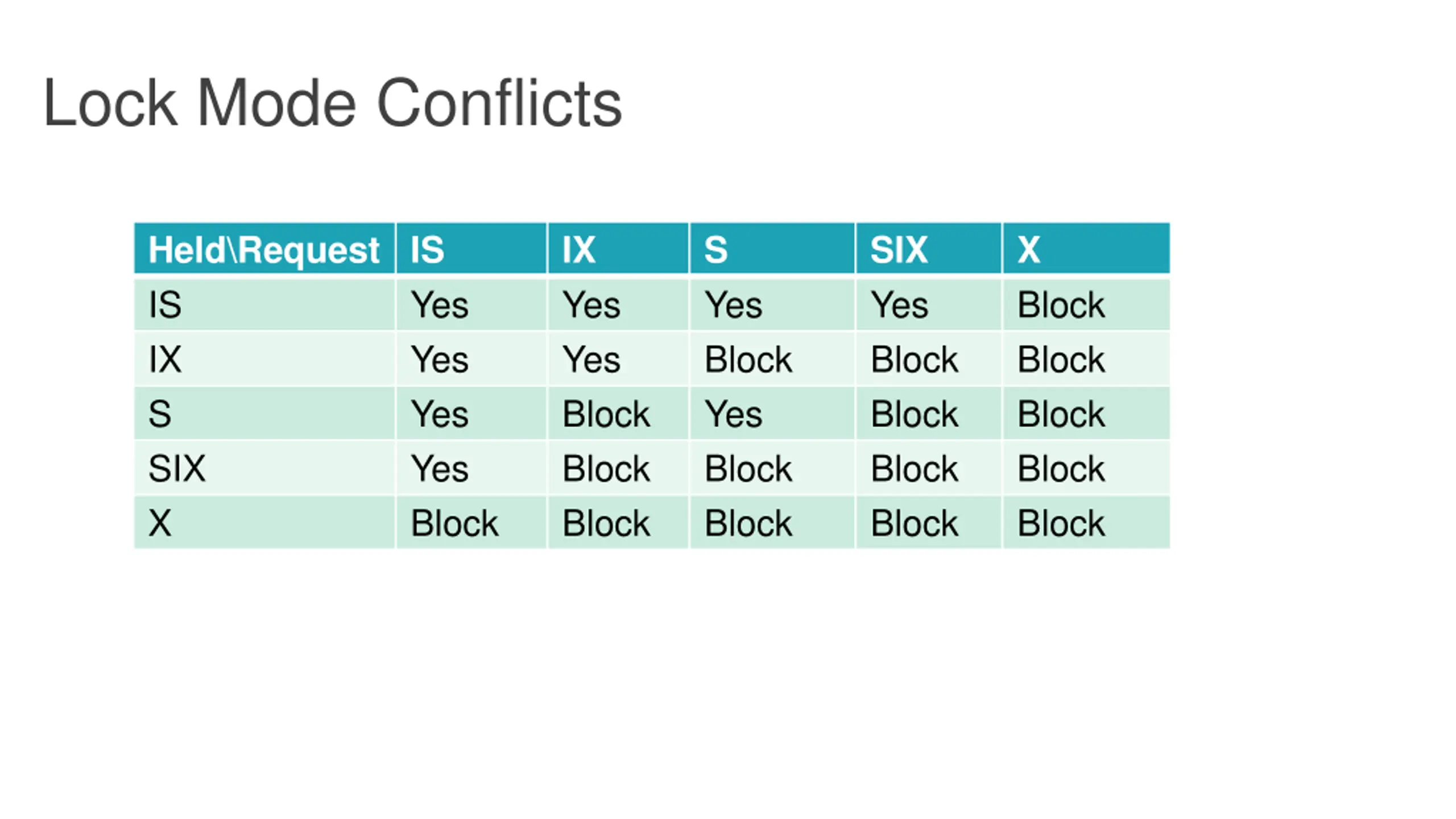 Lock Mode Conflicts

| Held\Request | IS | IX | S | SIX | X |
|---|---|---|---|---|---|
| IS | Yes | Yes | Yes | Yes | Block |
| IX | Yes | Yes | Block | Block | Block |
| S | Yes | Block | Yes | Block | Block |
| SIX | Yes | Block | Block | Block | Block |
| X | Block | Block | Block | Block | Block |